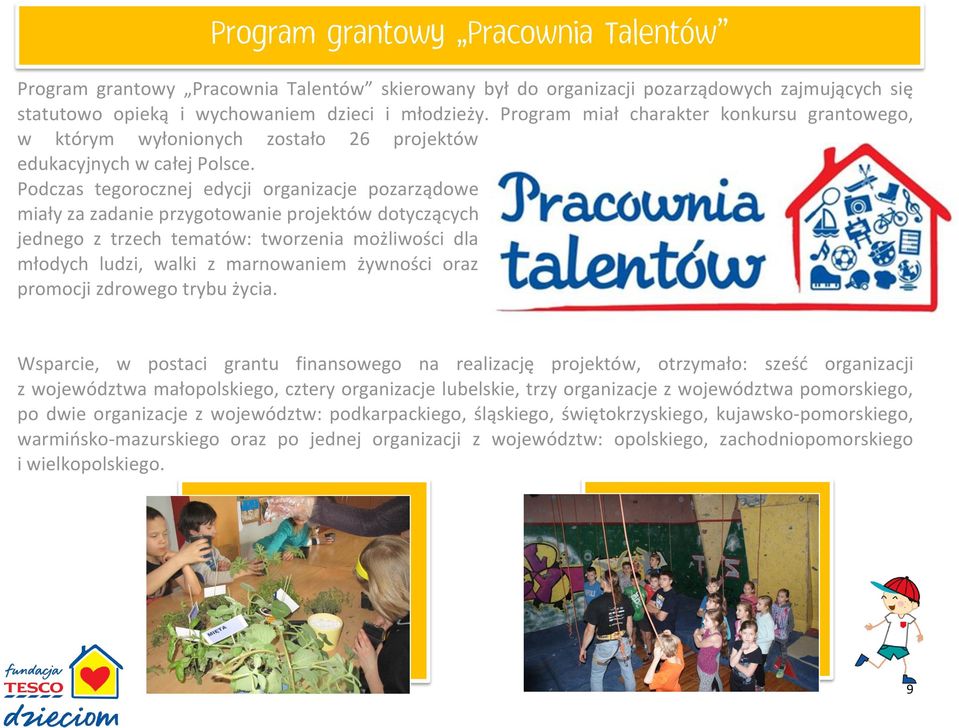 Program grantowy „Pracownia Talentów"

Program grantowy „Pracownia Talentów" skierowany był do organizacji pozarządowych zajmujących się statutowo opieką i wychowaniem dzieci i młodzieży. Program miał charakter konkursu grantowego, w którym wyłonionych zostało 26 projektów edukacyjnych w całej Polsce.

Podczas tegorocznej edycji organizacje pozarządowe miały za zadanie przygotowanie projektów dotyczących jednego z trzech tematów: tworzenia możliwości dla młodych ludzi, walki z marnowaniem żywności oraz promocji zdrowego trybu życia.

Pracownia talentów

Wsparcie, w postaci grantu finansowego na realizację projektów, otrzymało: sześć organizacji z województwa małopolskiego, cztery organizacje lubelskie, trzy organizacje z województwa pomorskiego, po dwie organizacje z województw: podkarpackiego, śląskiego, świętokrzyskiego, kujawsko-pomorskiego, warmińsko-mazurskiego oraz po jednej organizacji z województw: opolskiego, zachodniopomorskiego i wielkopolskiego.

MIĘTA

fundacja TESCO dzieciom

9